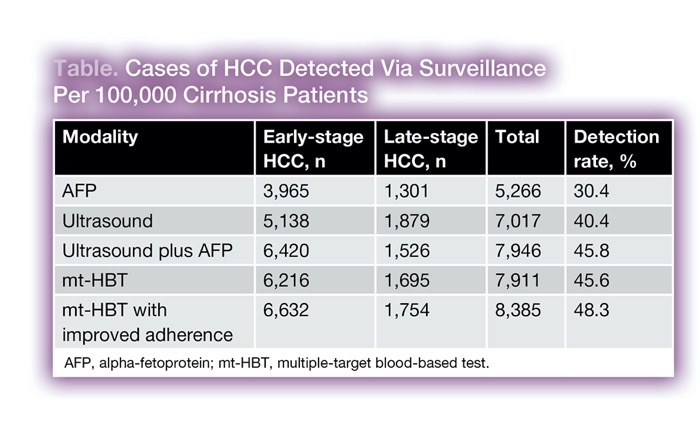 Table. Cases of HCC Detected Via Surveillance Per 100,000 Cirrhosis Patients

| Modality | Early-stage HCC, n | Late-stage HCC, n | Total | Detection rate, % |
|---|---|---|---|---|
| AFP | 3,965 | 1,301 | 5,266 | 30.4 |
| Ultrasound | 5,138 | 1,879 | 7,017 | 40.4 |
| Ultrasound plus AFP | 6,420 | 1,526 | 7,946 | 45.8 |
| mt-HBT | 6,216 | 1,695 | 7,911 | 45.6 |
| mt-HBT with improved adherence | 6,632 | 1,754 | 8,385 | 48.3 |

AFP, alpha-fetoprotein; mt-HBT, multiple-target blood-based test.